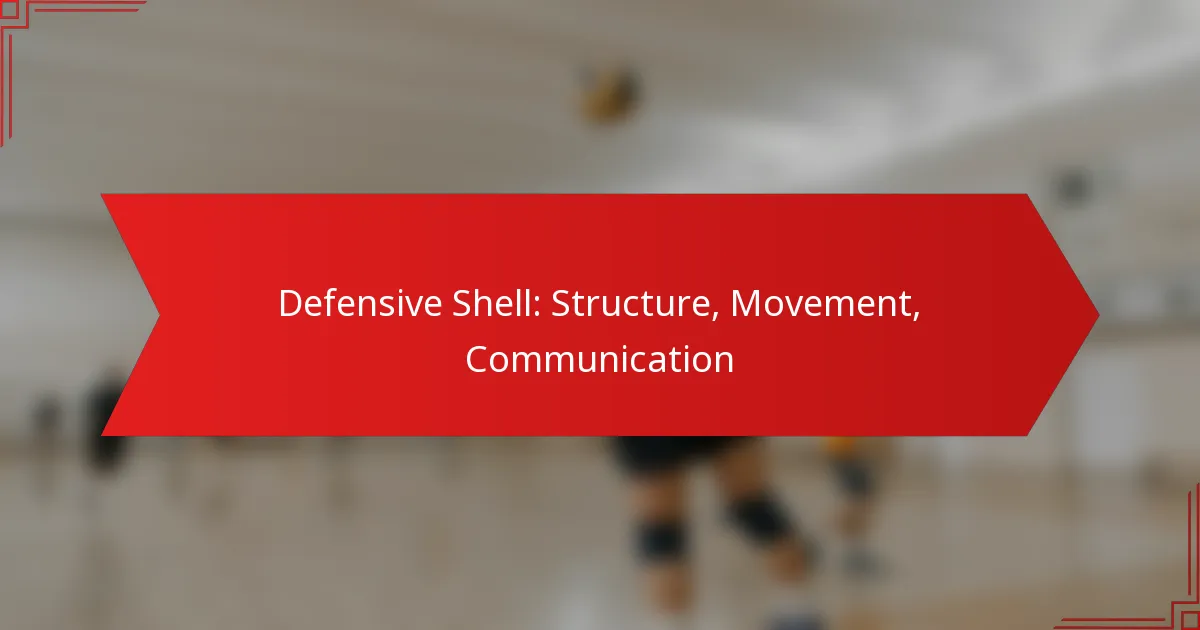 Defensive Shell: Structure, Movement, Communication